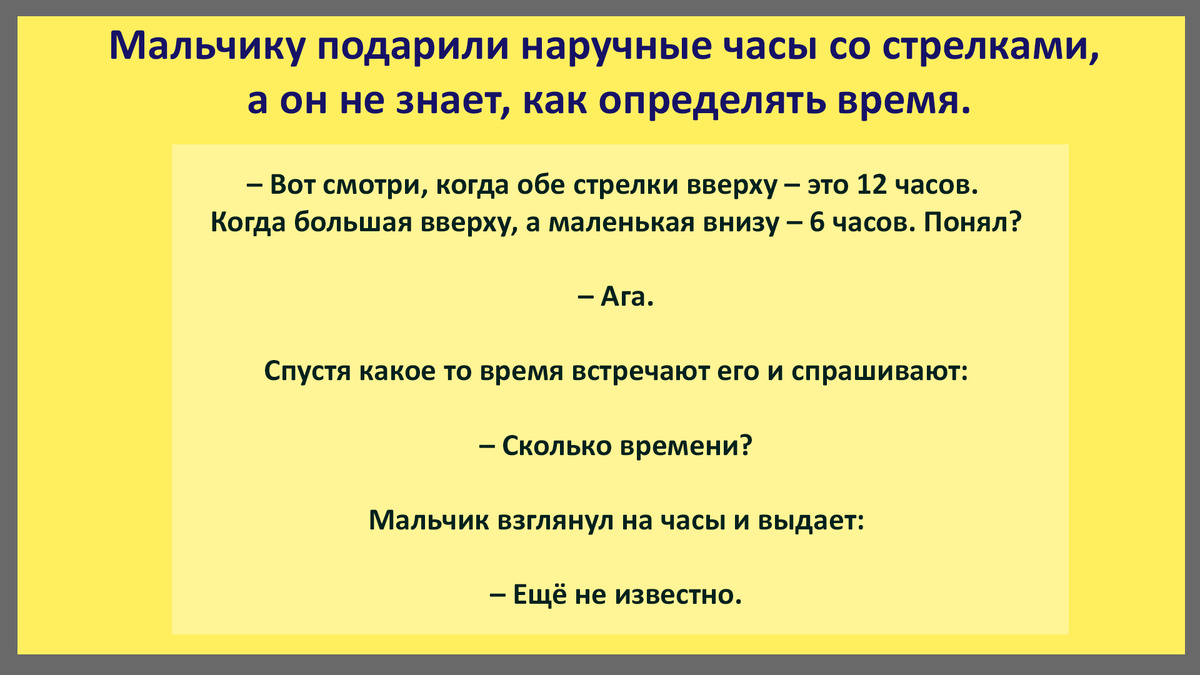 Мальчику подарили наручные часы со стрелками, а он не знает, как определять время.

– Вот смотри, когда обе стрелки вверху – это 12 часов. Когда большая вверху, а маленькая внизу – 6 часов. Понял?

– Ага.

Спустя какое то время встречают его и спрашивают:

– Сколько времени?

Мальчик взглянул на часы и выдает:

– Ещё не известно.